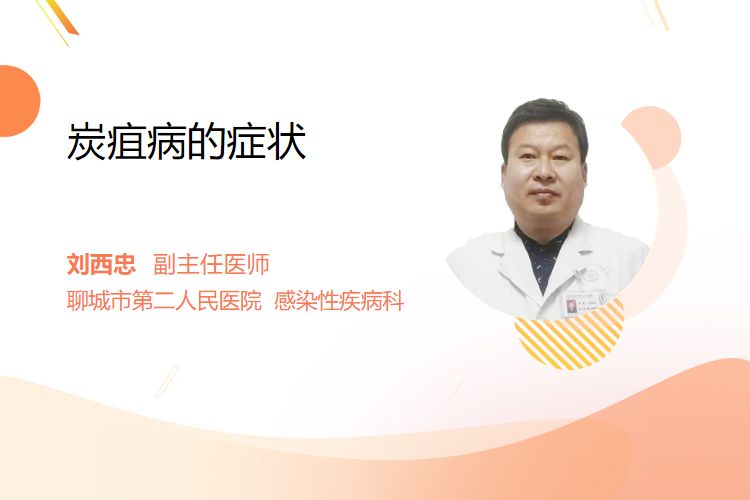 炭疽病的症状

刘西忠 副主任医师
聊城市第二人民医院 感染性疾病科